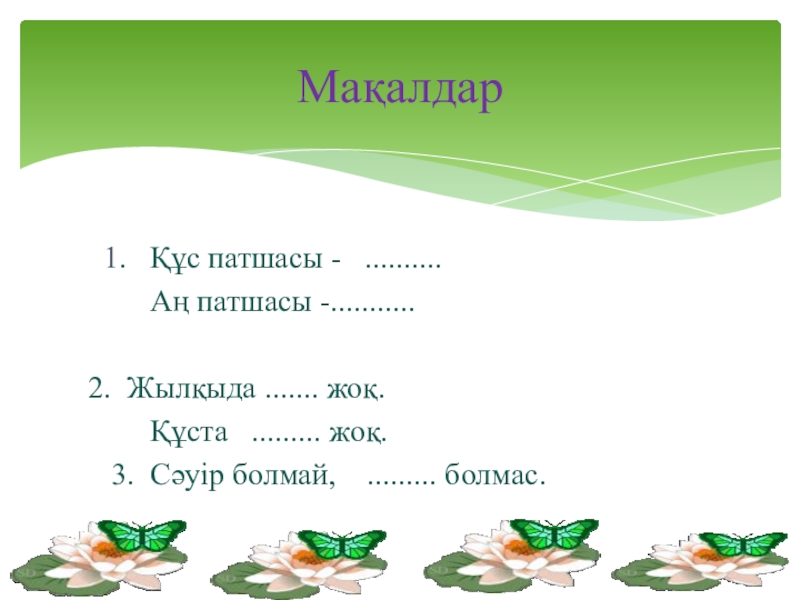 Мақалдар

1. Құс патшасы - ..........
Аң патшасы -...........

2. Жылқыда ....... жоқ.
Құста ......... жоқ.
3. Сәуір болмай, ......... болмас.